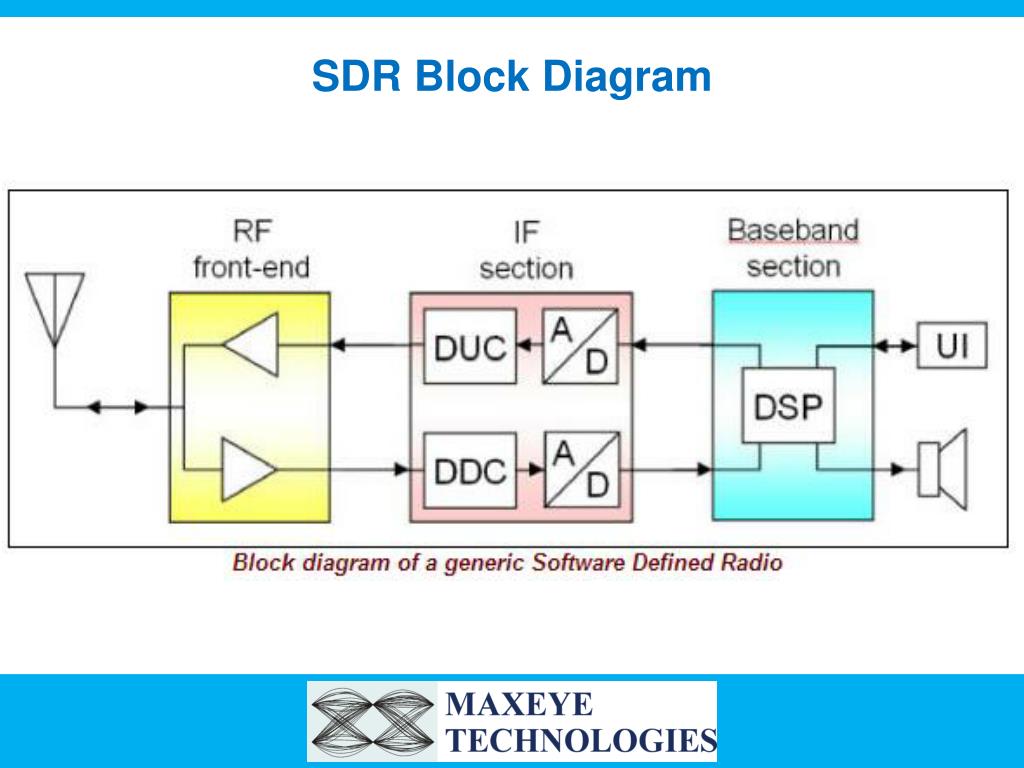 SDR Block Diagram

RF front-end

IF section

Baseband section

DUC

A D

DDC

A D

DSP

UI

Block diagram of a generic Software Defined Radio

MAXEYE TECHNOLOGIES